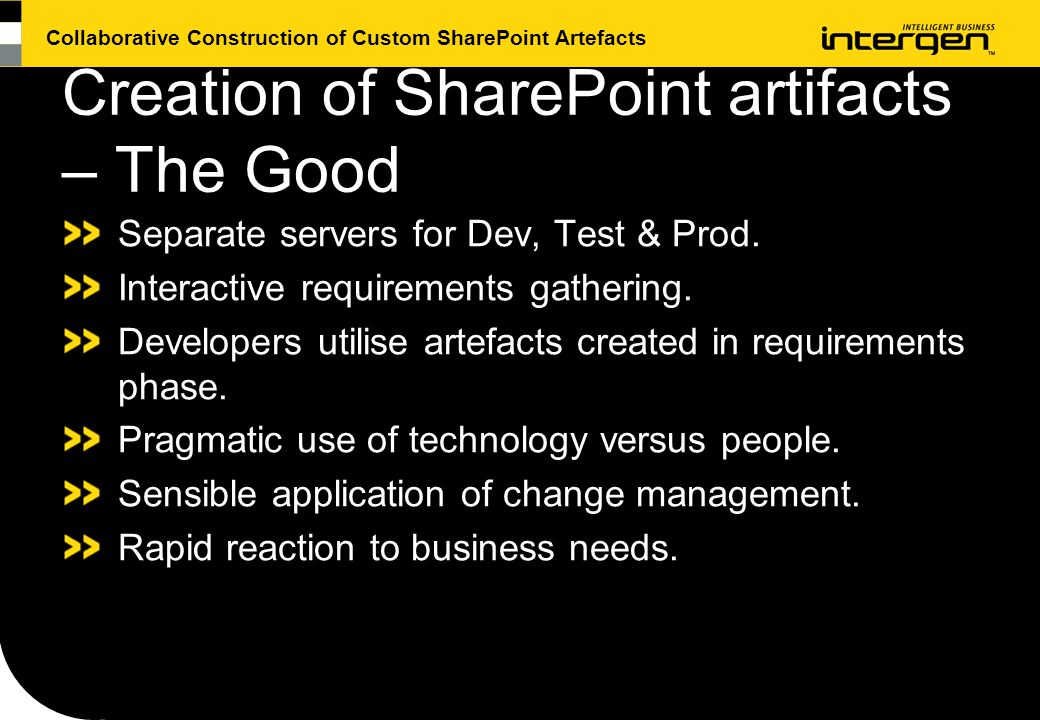 Collaborative Construction of Custom SharePoint Artefacts

INTELLIGENT BUSINESS
intergen™

Creation of SharePoint artifacts – The Good

>> Separate servers for Dev, Test & Prod.

>> Interactive requirements gathering.

>> Developers utilise artefacts created in requirements phase.

>> Pragmatic use of technology versus people.

>> Sensible application of change management.

>> Rapid reaction to business needs.